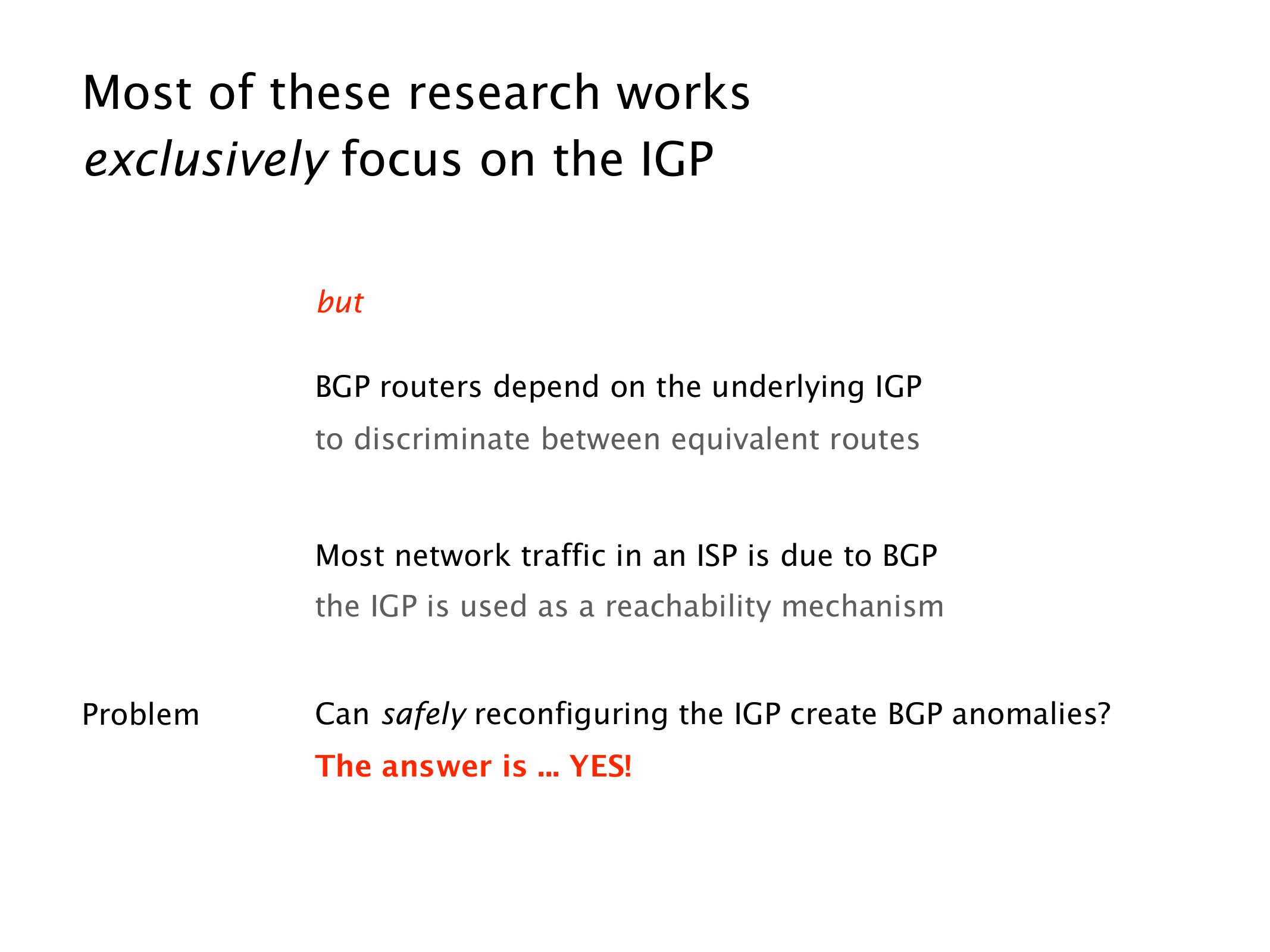 Most of these research works
exclusively focus on the IGP

but

BGP routers depend on the underlying IGP
to discriminate between equivalent routes

Most network traffic in an ISP is due to BGP
the IGP is used as a reachability mechanism

Problem

Can safely reconfiguring the IGP create BGP anomalies?
The answer is … YES!